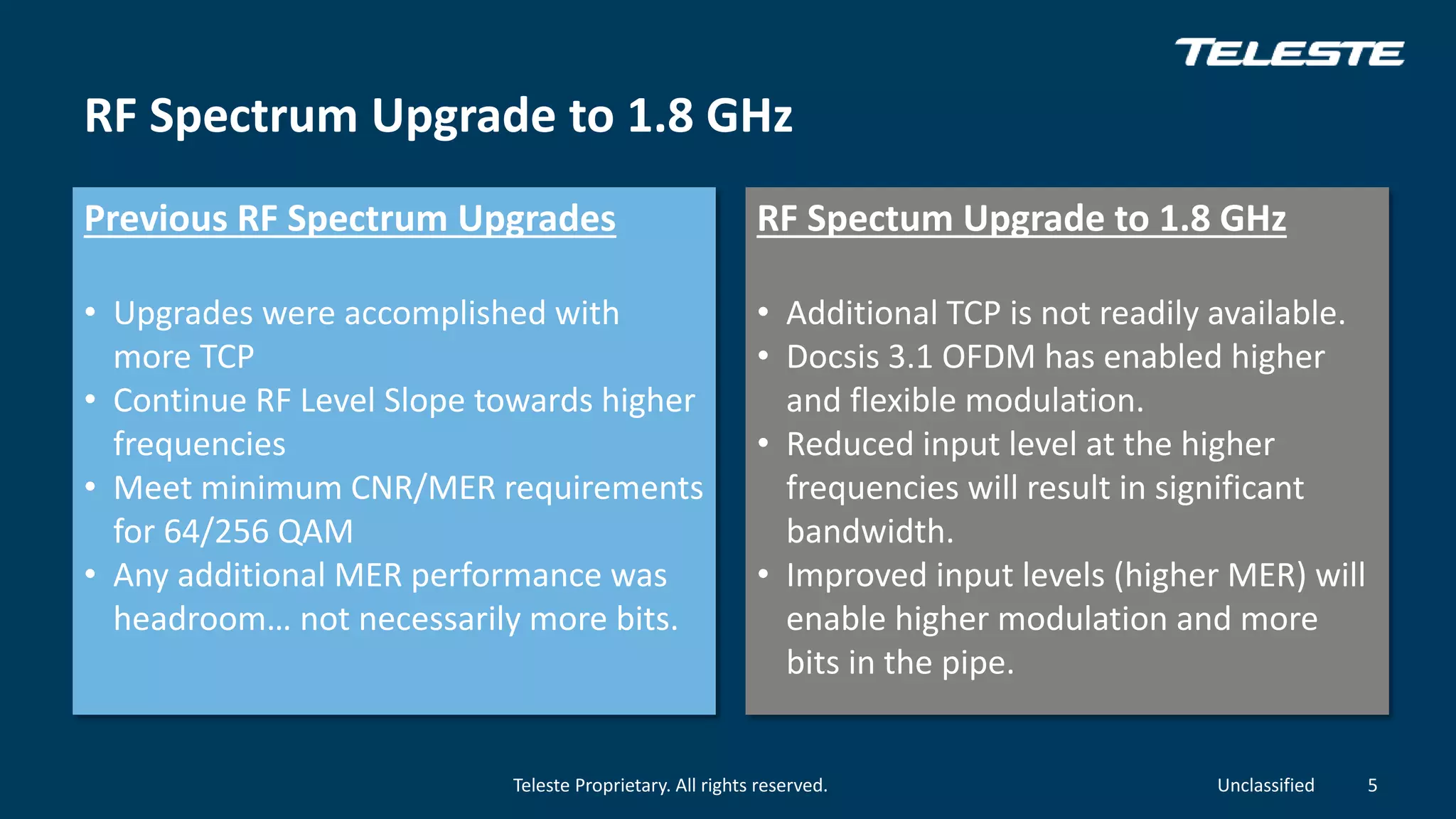 TELESTE

RF Spectrum Upgrade to 1.8 GHz

Previous RF Spectrum Upgrades

• Upgrades were accomplished with more TCP
• Continue RF Level Slope towards higher frequencies
• Meet minimum CNR/MER requirements for 64/256 QAM
• Any additional MER performance was headroom… not necessarily more bits.

RF Spectum Upgrade to 1.8 GHz

• Additional TCP is not readily available.
• Docsis 3.1 OFDM has enabled higher and flexible modulation.
• Reduced input level at the higher frequencies will result in significant bandwidth.
• Improved input levels (higher MER) will enable higher modulation and more bits in the pipe.

Teleste Proprietary. All rights reserved.

Unclassified

5